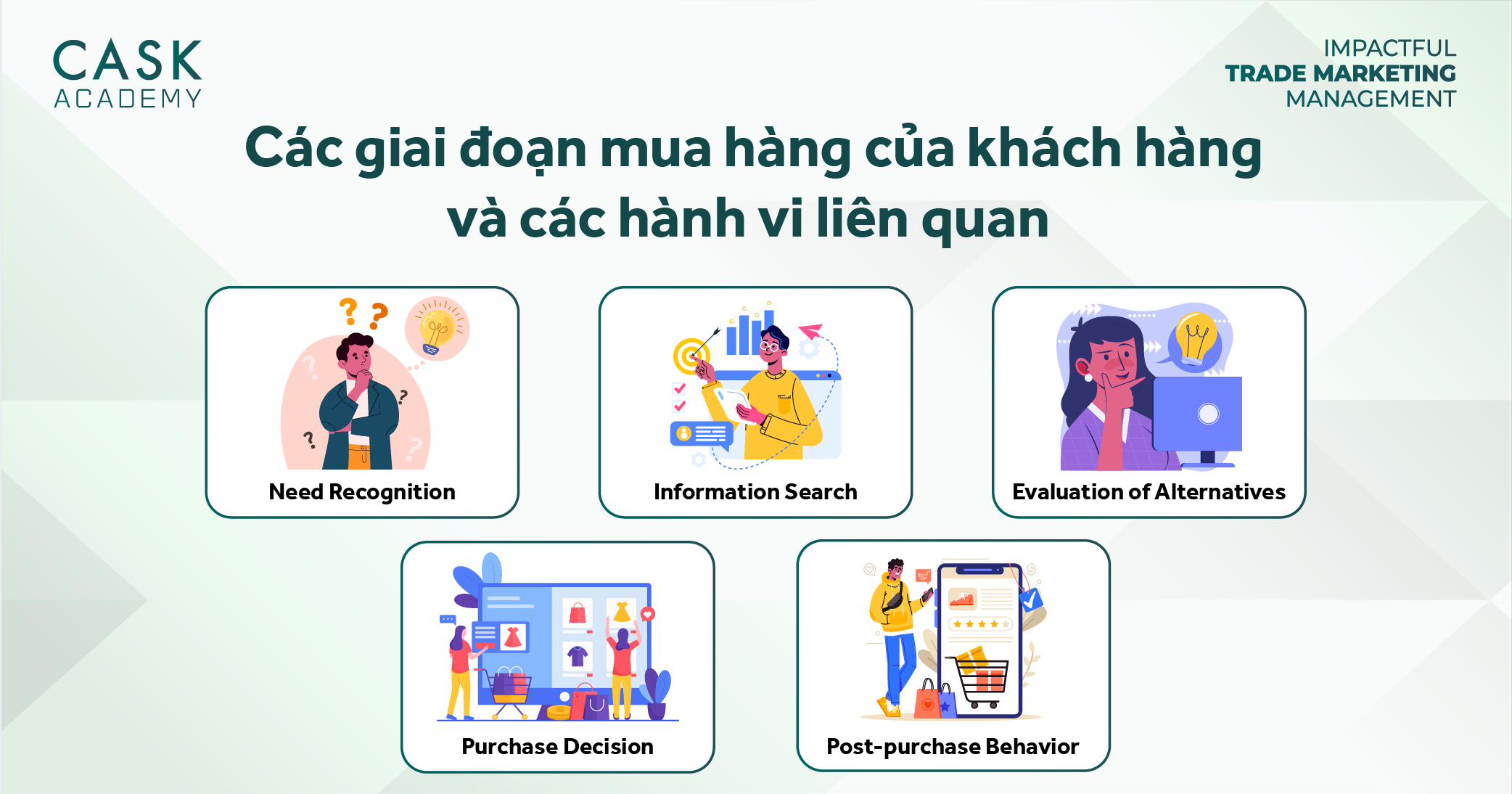 CASK ACADEMY

IMPACTFUL
TRADE MARKETING
MANAGEMENT

Các giai đoạn mua hàng của khách hàng và các hành vi liên quan

Need Recognition

Information Search

Evaluation of Alternatives

Purchase Decision

Post-purchase Behavior